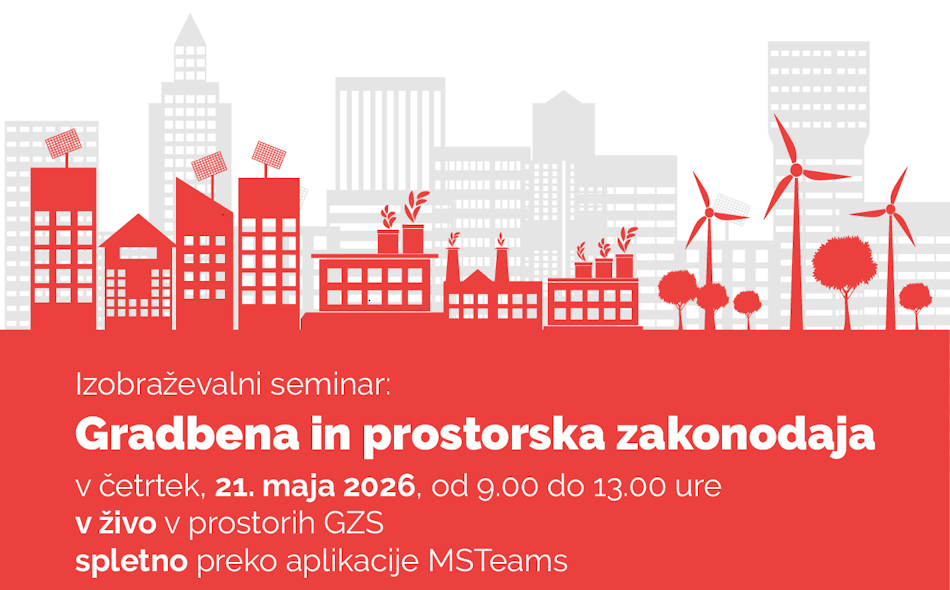 Izobraževalni seminar:
Gradbena in prostorska zakonodaja
v četrtek, 21. maja 2026, od 9.00 do 13.00 ure
v živo v prostorih GZS
spletno preko aplikacije MSTeams